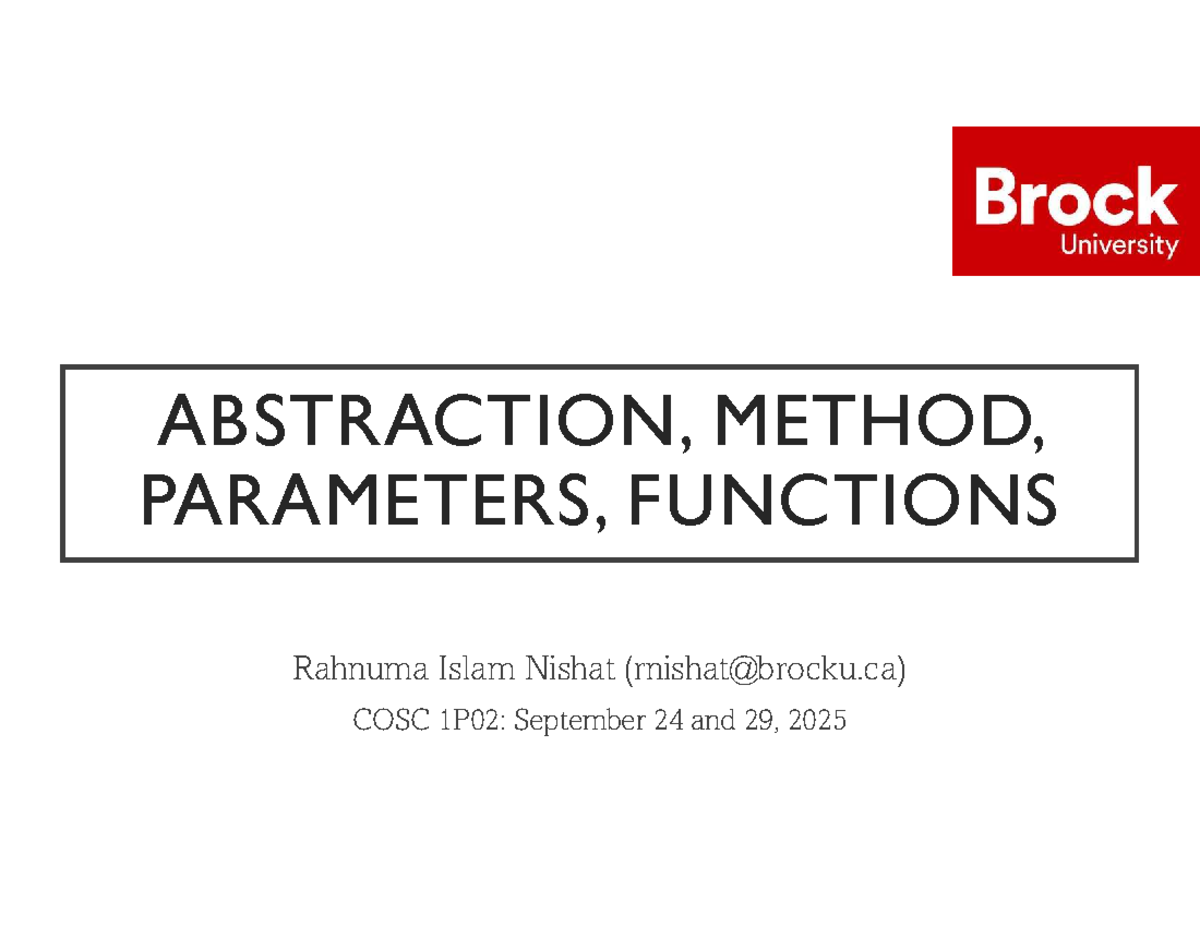 Brock
University

ABSTRACTION, METHOD, PARAMETERS, FUNCTIONS

Rahnuma Islam Nishat (rnishat@brocku.ca)

COSC 1P02: September 24 and 29, 2025